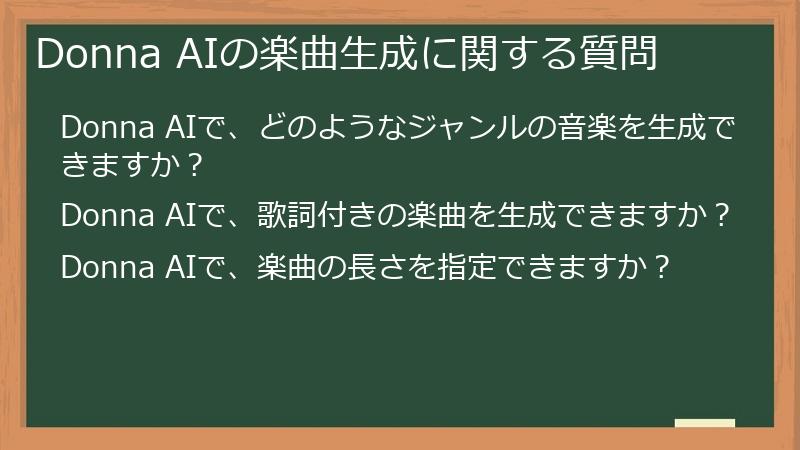 Donna AIの楽曲生成に関する質問

Donna AIで、どのようなジャンルの音楽を生成できますか？

Donna AIで、歌詞付きの楽曲を生成できますか？

Donna AIで、楽曲の長さを指定できますか？